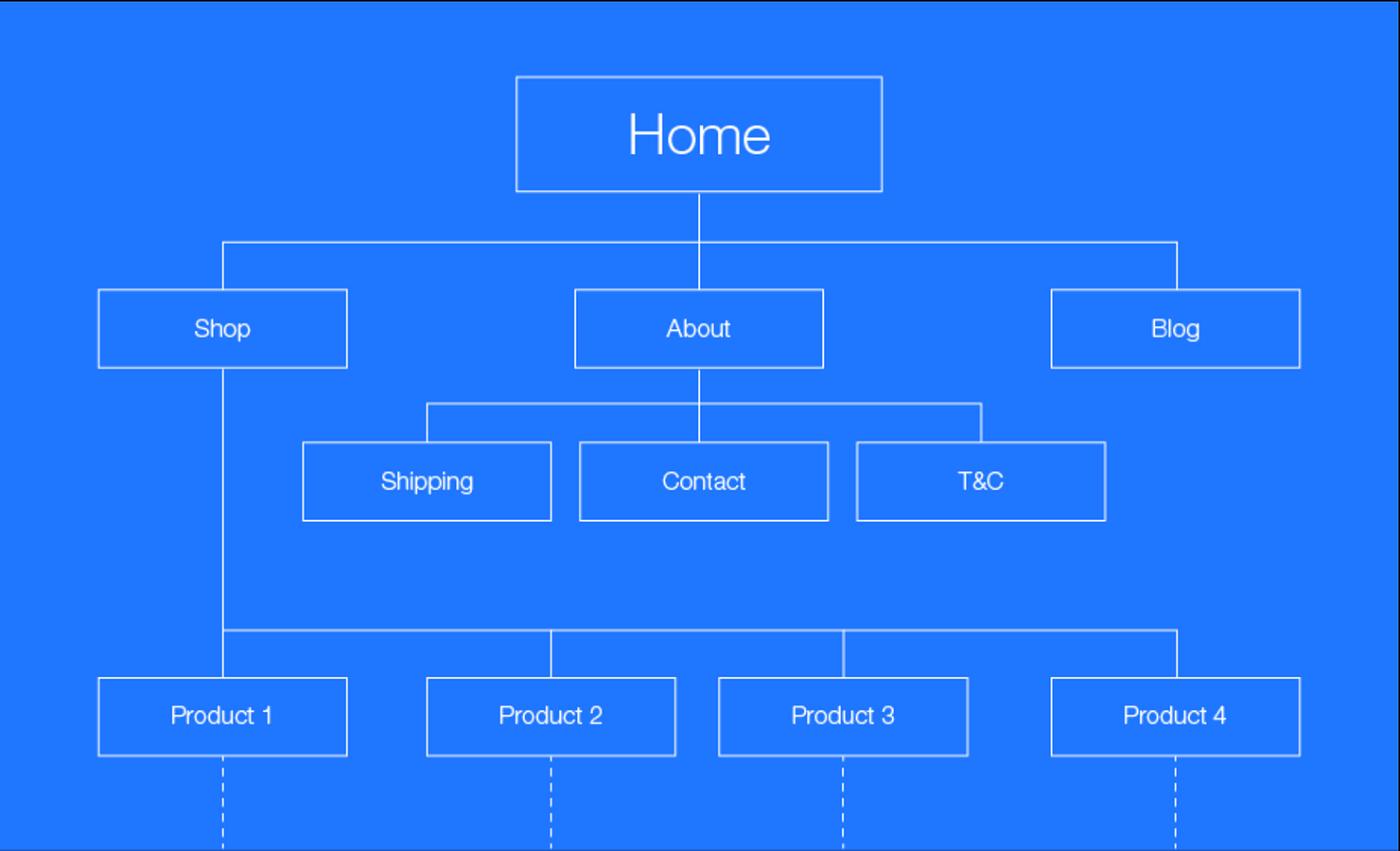 Home

Shop

About

Blog

Shipping

Contact

T&C

Product 1

Product 2

Product 3

Product 4